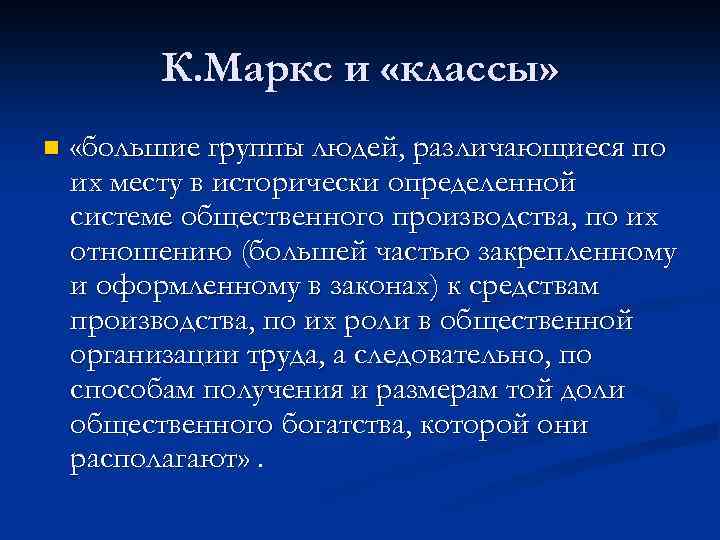 К.Маркс и «классы»

«большие группы людей, различающиеся по их месту в исторически определенной системе общественного производства, по их отношению (большей частью закрепленному и оформленному в законах) к средствам производства, по их роли в общественной организации труда, а следовательно, по способам получения и размерам той доли общественного богатства, которой они располагают» .